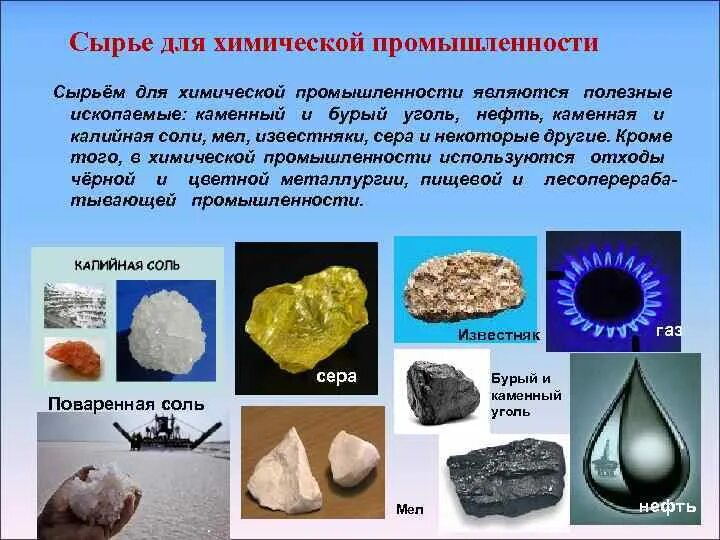 Сырье для химической промышленности

Сырьём для химической промышленности являются полезные ископаемые: каменный и бурый уголь, нефть, каменная и калийная соли, мел, известняки, сера и некоторые другие. Кроме того, в химической промышленности используются отходы чёрной и цветной металлургии, пищевой и лесоперерабатывающей промышленности.

КАЛИЙНАЯ СОЛЬ

сера

Известняк

газ

Поваренная соль

Бурый и каменный уголь

Мел

нефть